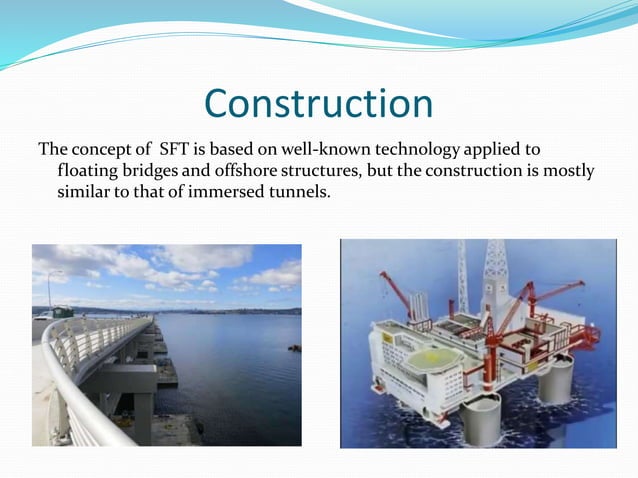 Construction

The concept of SFT is based on well-known technology applied to floating bridges and offshore structures, but the construction is mostly similar to that of immersed tunnels.